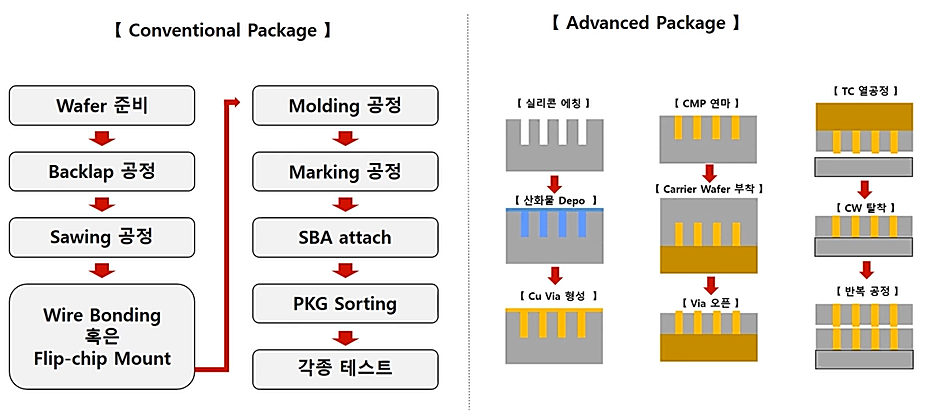 【 Conventional Package 】

Wafer 준비

Backlap 공정

Sawing 공정

Wire Bonding 혹은 Flip-chip Mount

Molding 공정

Marking 공정

SBA attach

PKG Sorting

각종 테스트

【 Advanced Package 】

【 실리콘 에칭 】

【 산화물 Depo 】

【 Cu Via 형성 】

【 CMP 연마 】

【 Carrier Wafer 부착 】

【 Via 오픈 】

【 TC 열공정 】

【 CW 탈착 】

【 반복 공정 】